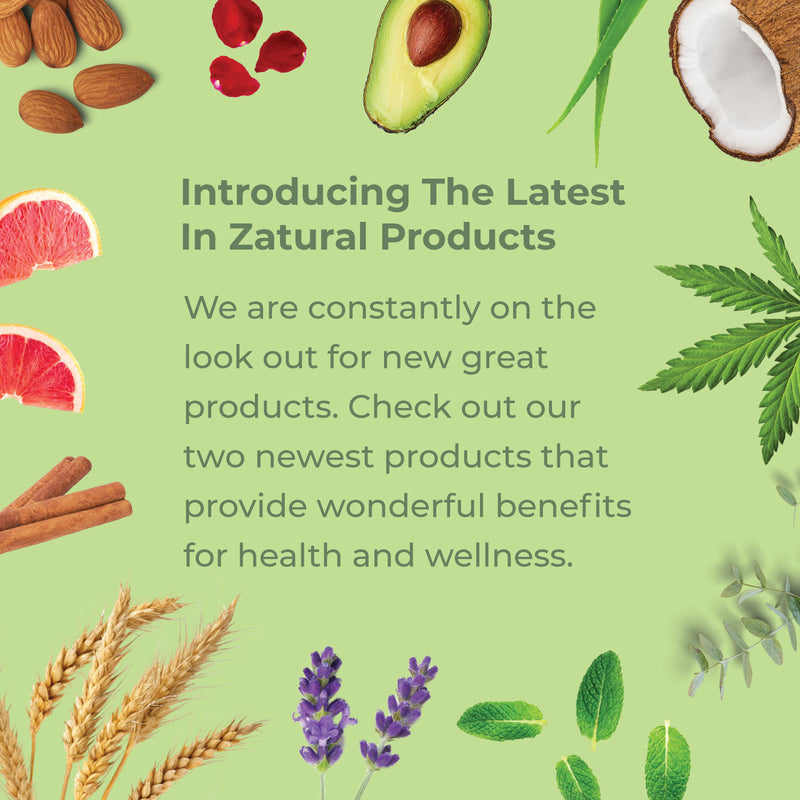 Introducing The Latest In Zatural Products

We are constantly on the look out for new great products. Check out our two newest products that provide wonderful benefits for health and wellness.